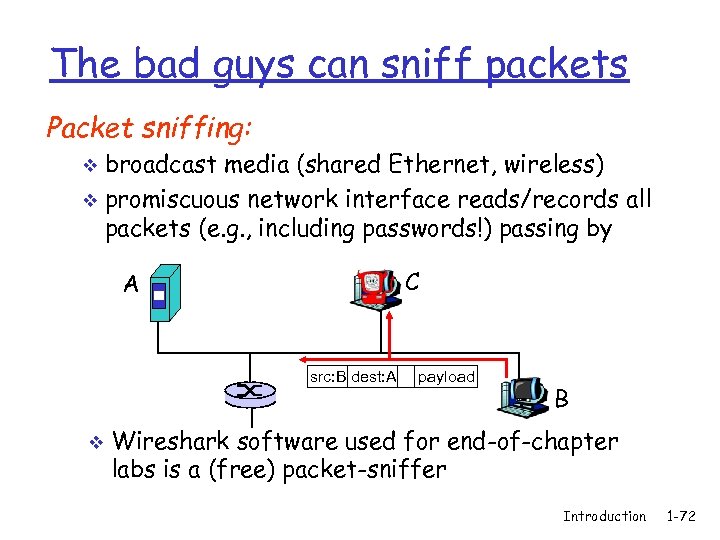 The bad guys can sniff packets

Packet sniffing:

❖ broadcast media (shared Ethernet, wireless)

❖ promiscuous network interface reads/records all packets (e.g., including passwords!) passing by

A

C

src:B dest:A payload

B

❖ Wireshark software used for end-of-chapter labs is a (free) packet-sniffer

Introduction 1-72